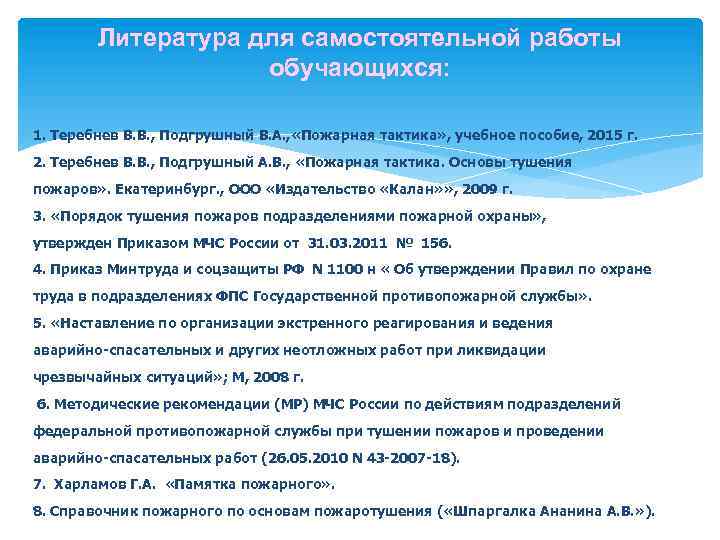 Литература для самостоятельной работы обучающихся:

1. Теребнев В.В., Подгрушный В.А.,«Пожарная тактика», учебное пособие, 2015 г.
2. Теребнев В.В., Подгрушный А.В., «Пожарная тактика. Основы тушения пожаров». Екатеринбург., ООО «Издательство «Калан»», 2009 г.
3. «Порядок тушения пожаров подразделениями пожарной охраны», утвержден Приказом МЧС России от 31.03.2011 № 156.
4. Приказ Минтруда и соцзащиты РФ N 1100 н « Об утверждении Правил по охране труда в подразделениях ФПС Государственной противопожарной службы».
5. «Наставление по организации экстренного реагирования и ведения аварийно-спасательных и других неотложных работ при ликвидации чрезвычайных ситуаций»; М, 2008 г.
6. Методические рекомендации (МР) МЧС России по действиям подразделений федеральной противопожарной службы при тушении пожаров и проведении аварийно-спасательных работ (26.05.2010 N 43-2007-18).
7. Харламов Г.А. «Памятка пожарного».
8. Справочник пожарного по основам пожаротушения («Шпаргалка Ананина А.В.»).